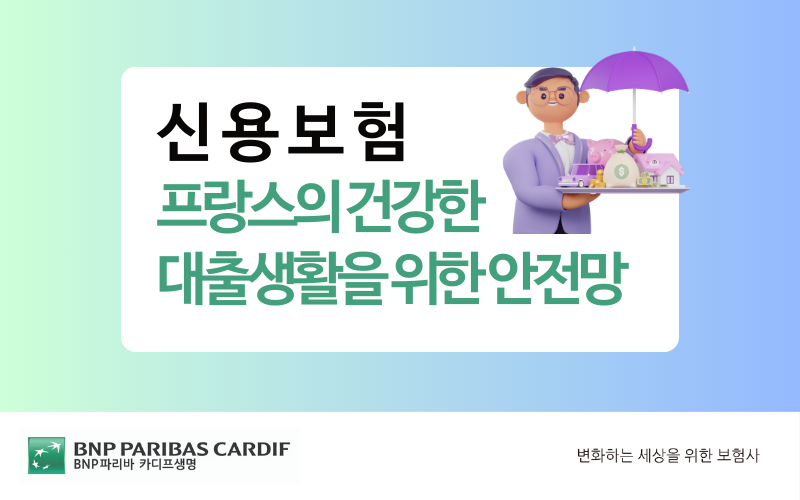 신용보험

프랑스의 건강한 대출생활을 위한 안전망

$

BNP PARIBAS CARDIF
BNP파리바 카디프생명

변화하는 세상을 위한 보험사